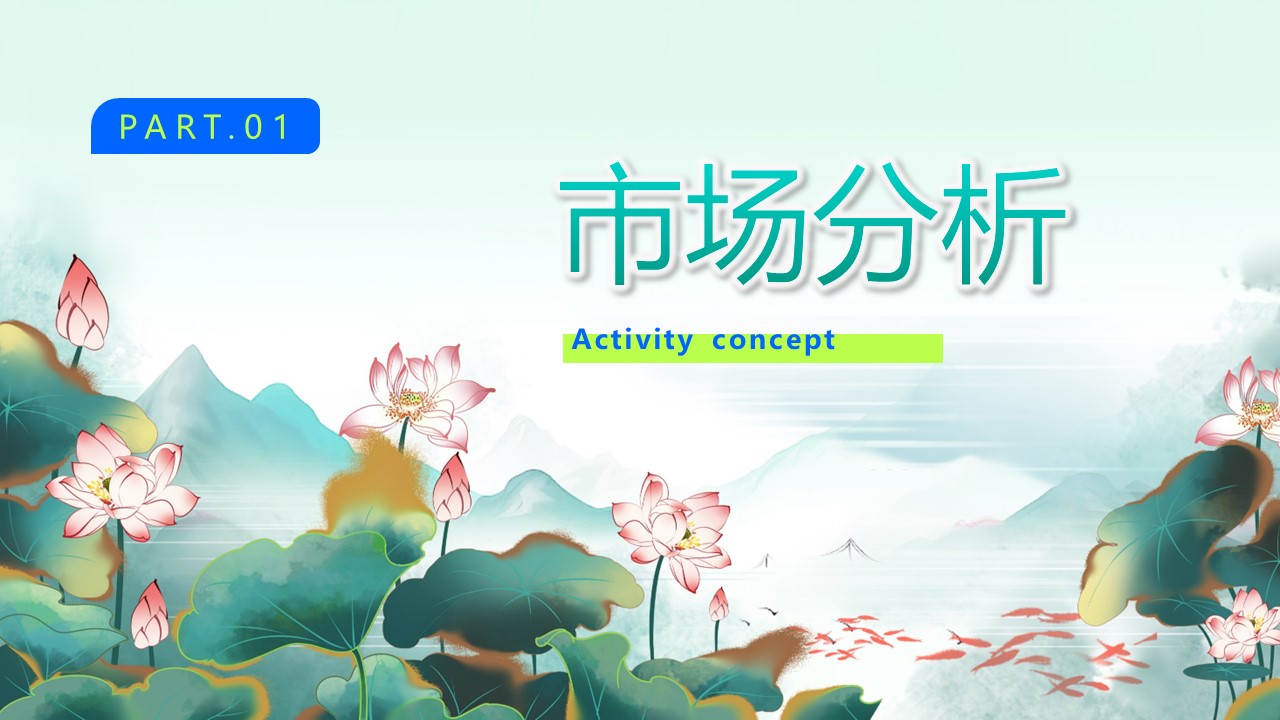 PART.01

市场分析

Activity concept